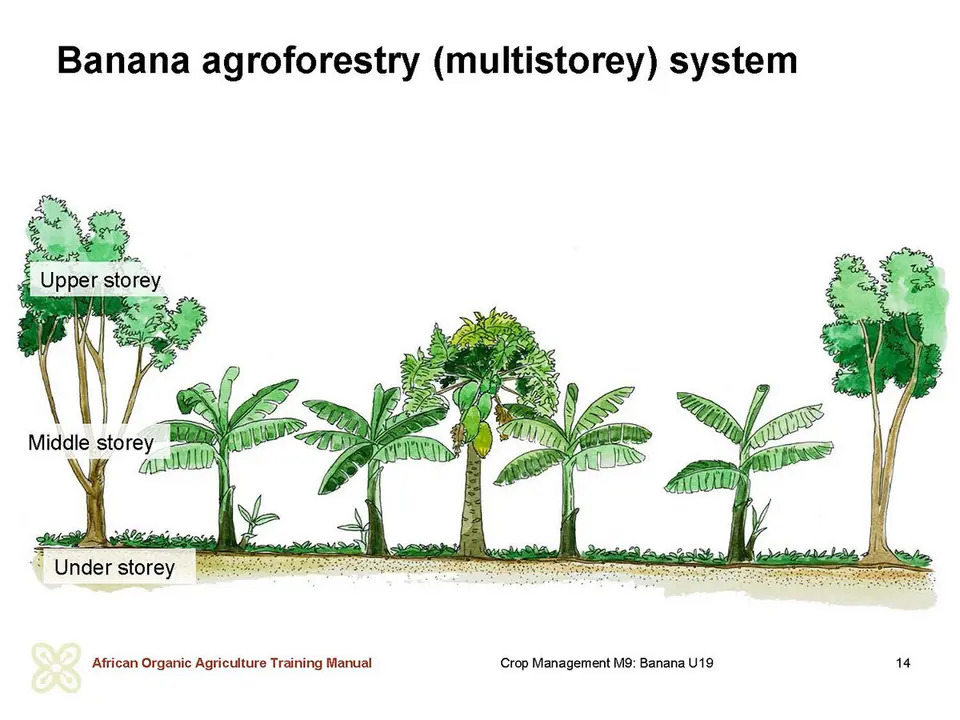 Banana agroforestry (multistorey) system

Upper storey

Middle storey

Under storey

African Organic Agriculture Training Manual

Crop Management M9: Banana U19

14